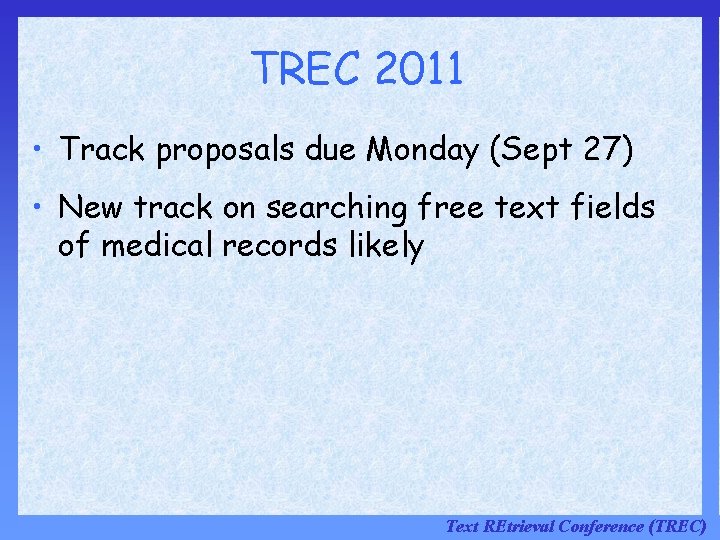 TREC 2011

• Track proposals due Monday (Sept 27)

• New track on searching free text fields of medical records likely

Text REtrieval Conference (TREC)